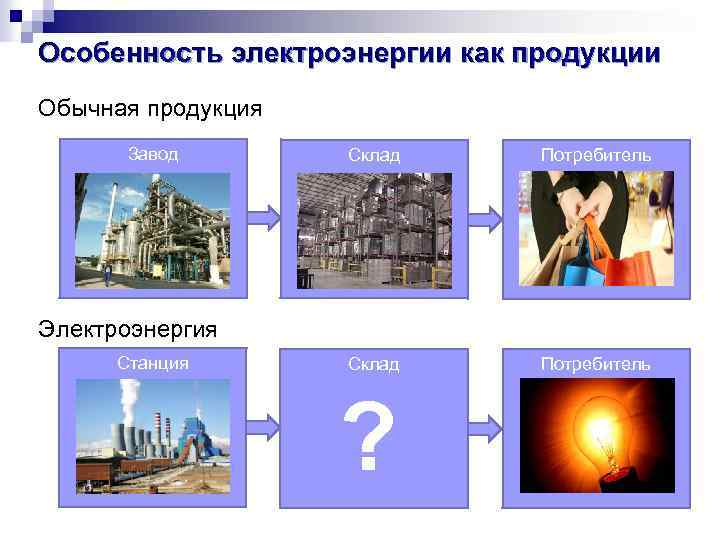 Особенность электроэнергии как продукции

Обычная продукция

Завод

Склад

Потребитель

Электроэнергия

Станция

Склад

?

Потребитель